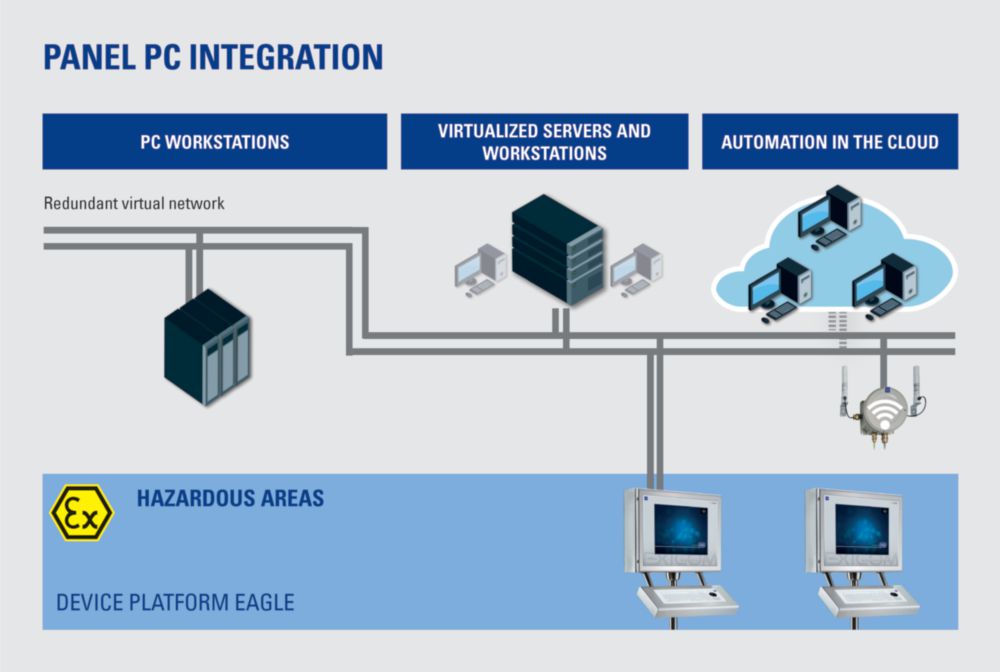 PANEL PC INTEGRATION

PC WORKSTATIONS

VIRTUALIZED SERVERS AND WORKSTATIONS

AUTOMATION IN THE CLOUD

Redundant virtual network

Ex

HAZARDOUS AREAS

DEVICE PLATFORM EAGLE